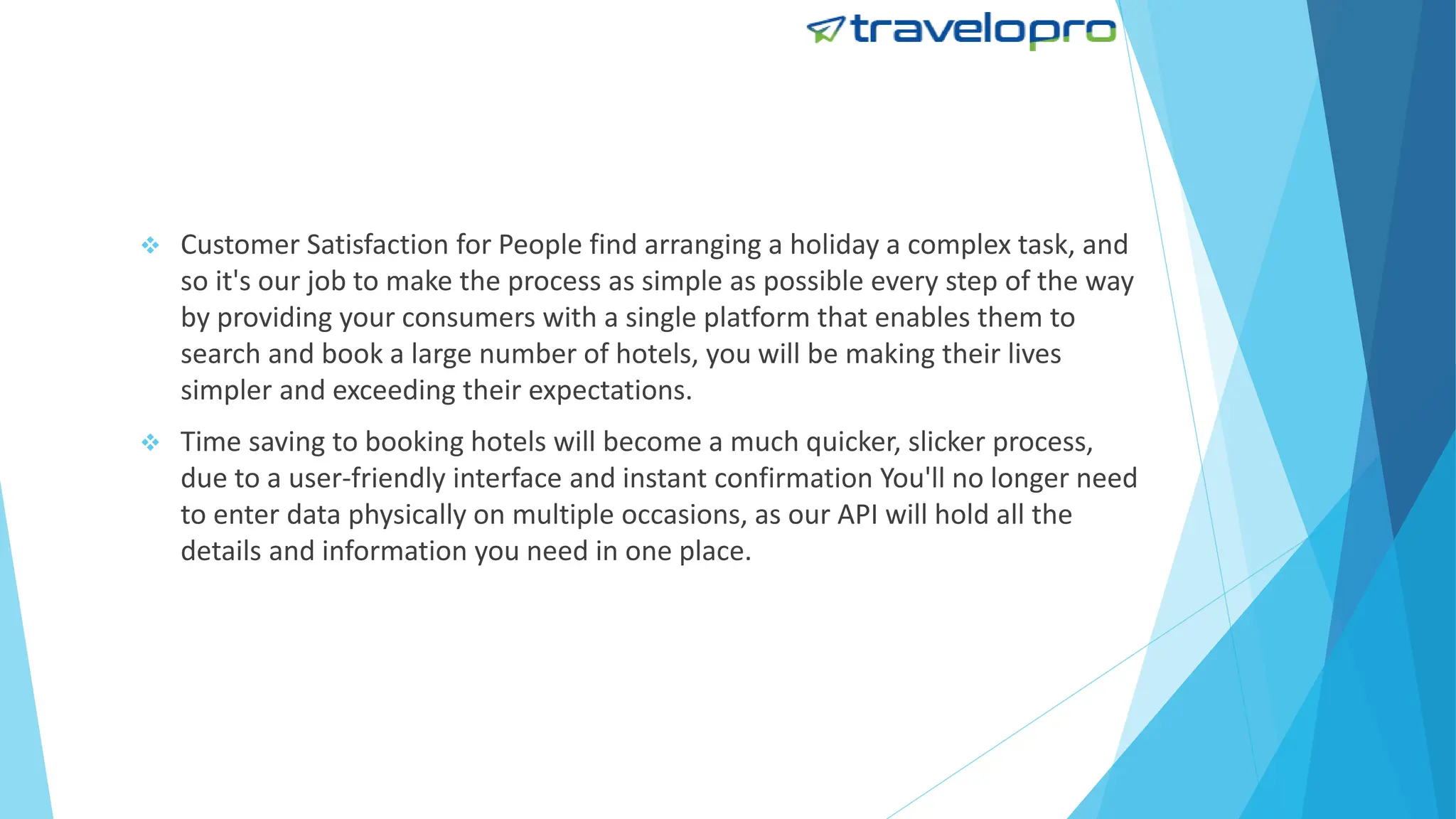 travelopro

❖ Customer Satisfaction for People find arranging a holiday a complex task, and so it's our job to make the process as simple as possible every step of the way by providing your consumers with a single platform that enables them to search and book a large number of hotels, you will be making their lives simpler and exceeding their expectations.

❖ Time saving to booking hotels will become a much quicker, slicker process, due to a user-friendly interface and instant confirmation You'll no longer need to enter data physically on multiple occasions, as our API will hold all the details and information you need in one place.